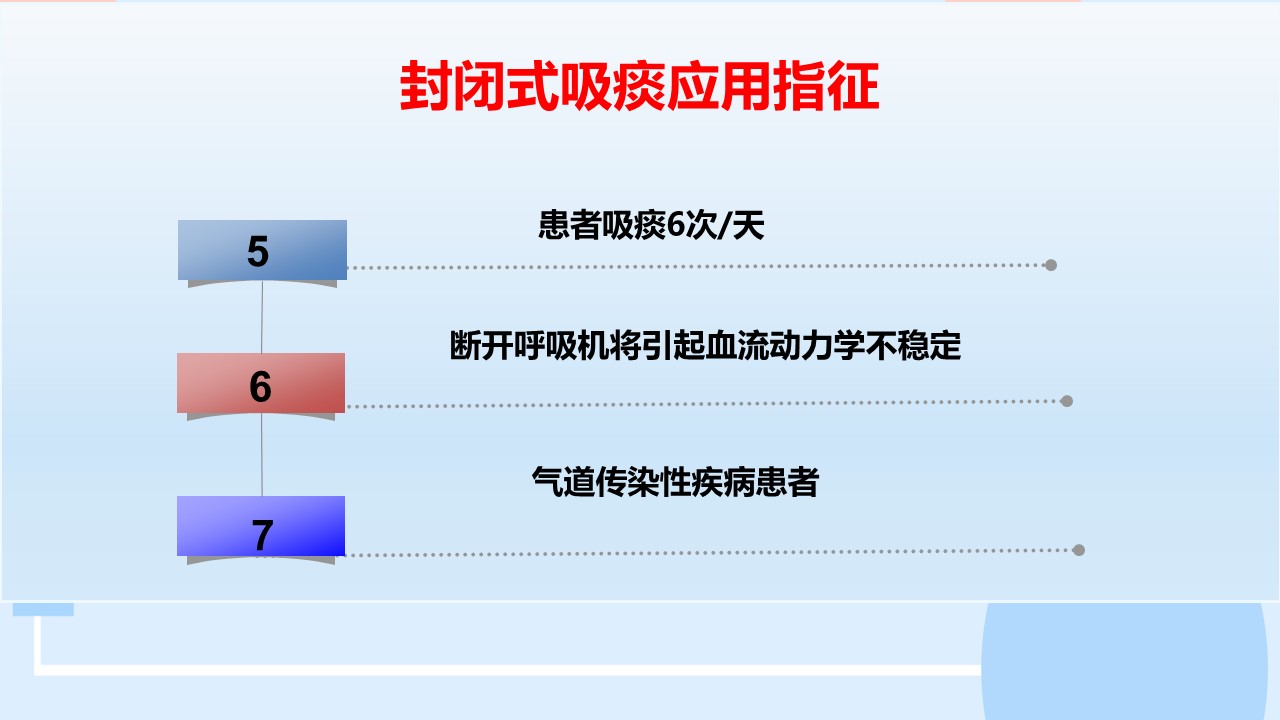 封闭式吸痰应用指征

5

患者吸痰6次/天

6

断开呼吸机将引起血流动力学不稳定

7

气道传染性疾病患者